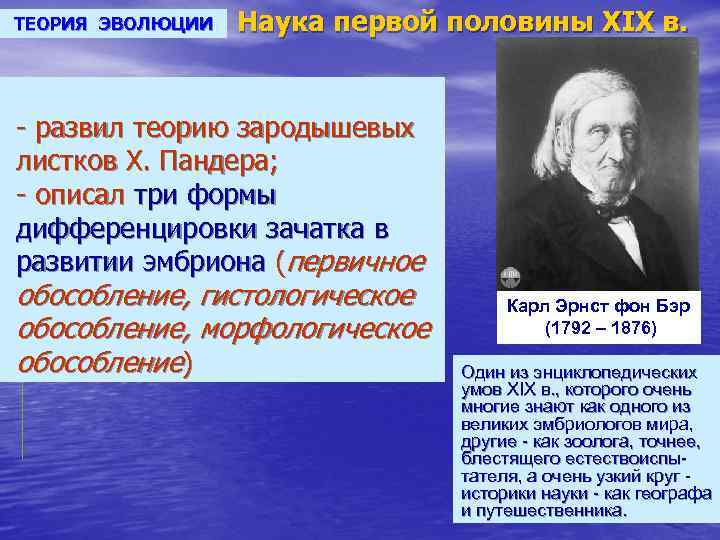 ТЕОРИЯ ЭВОЛЮЦИИ

Наука первой половины XIX в.

- развил теорию зародышевых листков Х. Пандера;
- описал три формы дифференцировки зачатка в развитии эмбриона (первичное обособление, гистологическое обособление, морфологическое обособление)

Карл Эрнст фон Бэр
(1792 – 1876)

Один из энциклопедических умов XIX в., которого очень многие знают как одного из великих эмбриологов мира, другие - как зоолога, точнее, блестящего естествоиспытателя, а очень узкий круг - историки науки - как географа и путешественника.